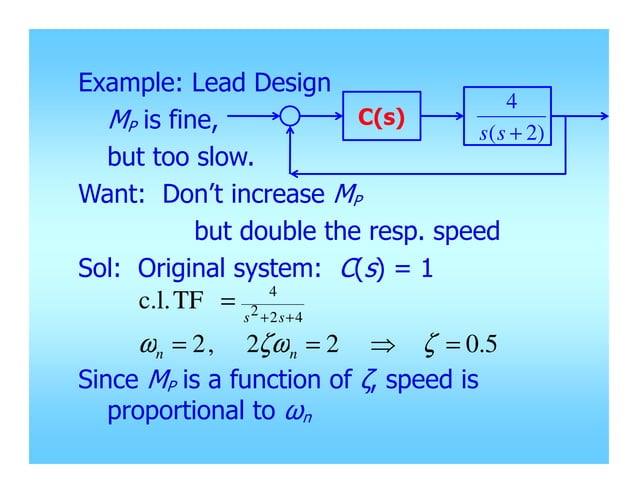 Example: Lead Design

$M_P$ is fine,

but too slow.

C(s)

$\frac{4}{s(s+2)}$

Want: Don't increase $M_P$

but double the resp. speed

Sol: Original system: $C(s) = 1$

c.l. TF $= \frac{4}{s^2+2s+4}$

$\omega_n = 2, \quad 2\zeta\omega_n = 2 \quad \Rightarrow \quad \zeta = 0.5$

Since $M_P$ is a function of $\zeta$, speed is proportional to $\omega_n$